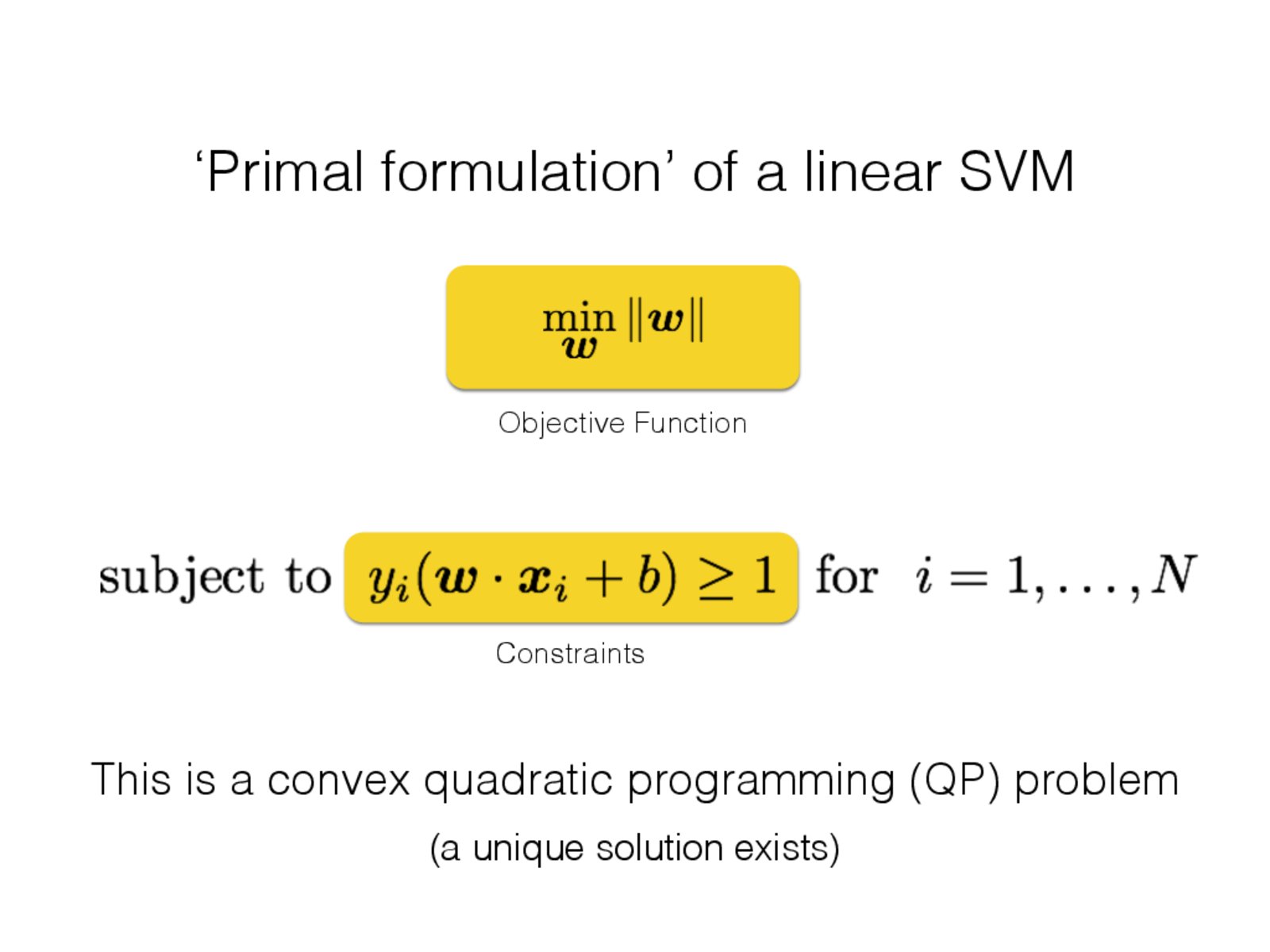 ‘Primal formulation’ of a linear SVM

$\min_{\boldsymbol{w}} \|\boldsymbol{w}\|$

Objective Function

subject to $y_i(\boldsymbol{w} \cdot \boldsymbol{x}_i + b) \geq 1$ for $i = 1, \ldots, N$

Constraints

This is a convex quadratic programming (QP) problem

(a unique solution exists)